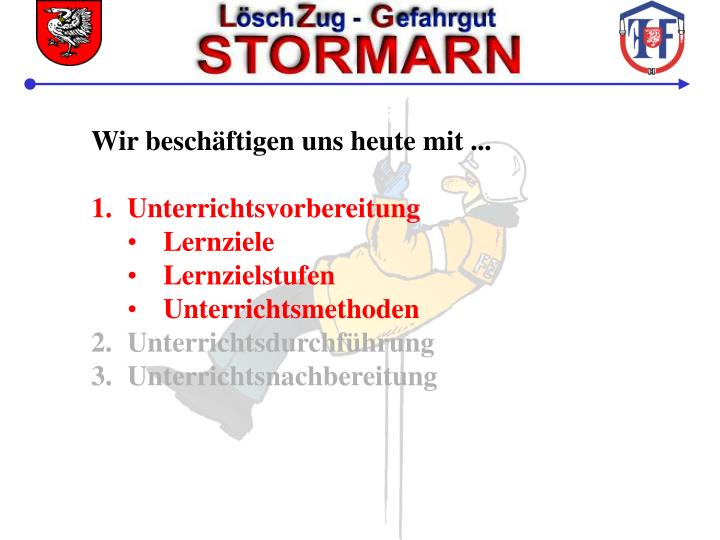 LöschZug - Gefahrgut
STORMARN

Wir beschäftigen uns heute mit ...

1. Unterrichtsvorbereitung
• Lernziele
• Lernzielstufen
• Unterrichtsmethoden
2. Unterrichtsdurchführung
3. Unterrichtsnachbereitung